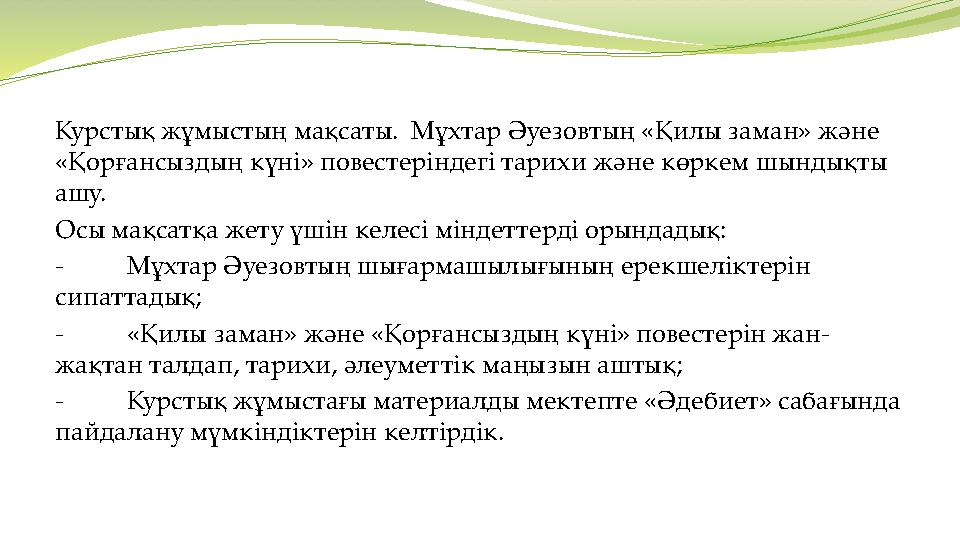 Курстық жұмыстың мақсаты. Мұхтар Әуезовтың «Қилы заман» және «Қорғансыздың күні» повестеріндегі тарихи және көркем шындықты ашу.

Осы мақсатқа жету үшін келесі міндеттерді орындадық:

- Мұхтар Әуезовтың шығармашылығының ерекшеліктерін сипаттадық;

- «Қилы заман» және «Қорғансыздың күні» повестерін жан-жақтан талдап, тарихи, әлеуметтік маңызын аштық;

- Курстық жұмыстағы материалды мектепте «Әдебиет» сабағында пайдалану мүмкіндіктерін келтірдік.